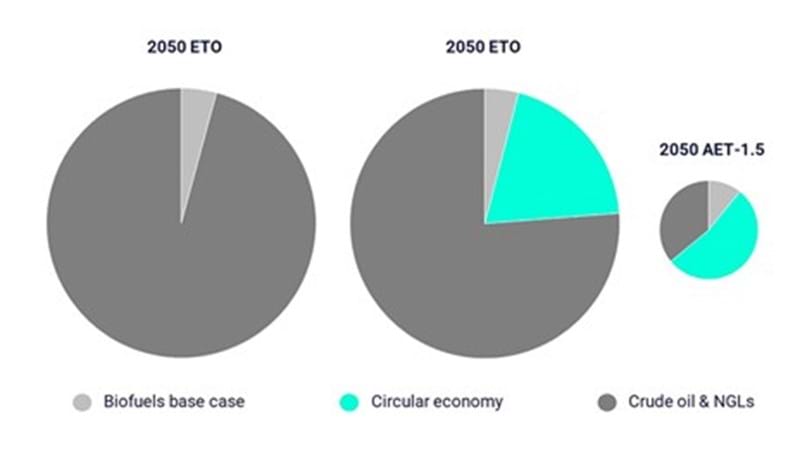 2050 ETO

2050 ETO

2050 AET-1.5

Biofuels base case

Circular economy

Crude oil & NGLs